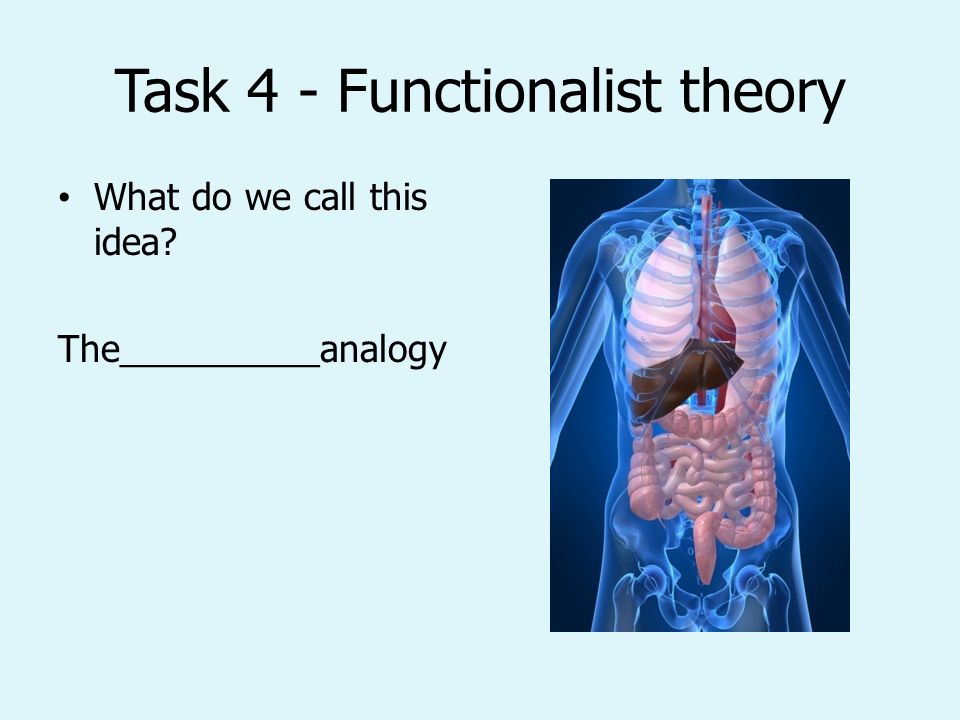 Task 4 - Functionalist theory

• What do we call this idea?

The__________analogy